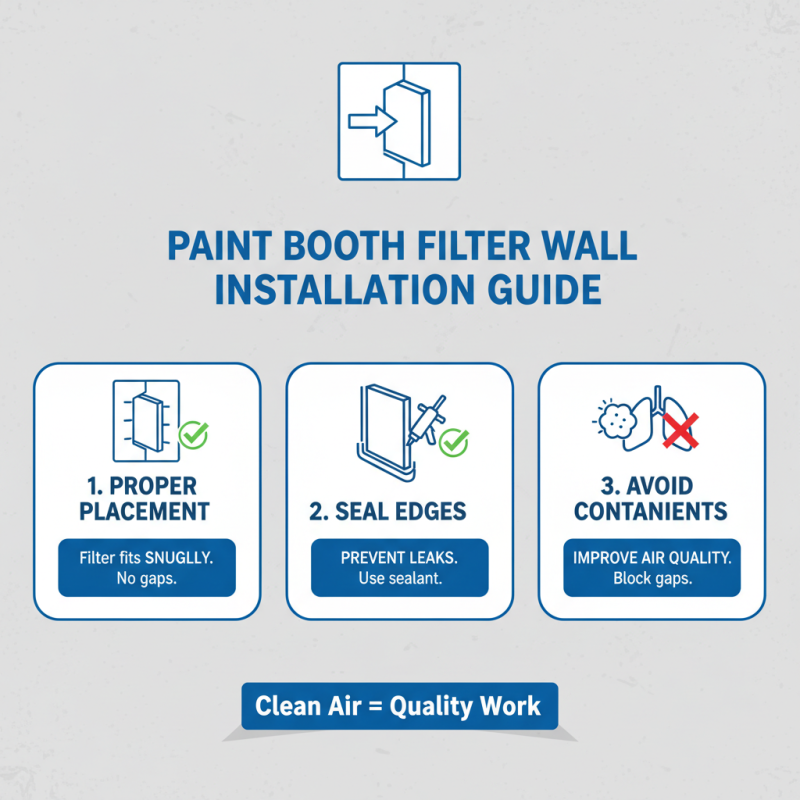 PAINT BOOTH FILTER WALL INSTALLATION GUIDE

1. PROPER PLACEMENT

Filter fits SNUGLLY. No gaps.

2. SEAL EDGES

PREVENT LEAKS. Use sealant.

3. AVOID CONTANIENTS

IMPROVE AIR QUALITY. Block gaps.

Clean Air = Quality Work